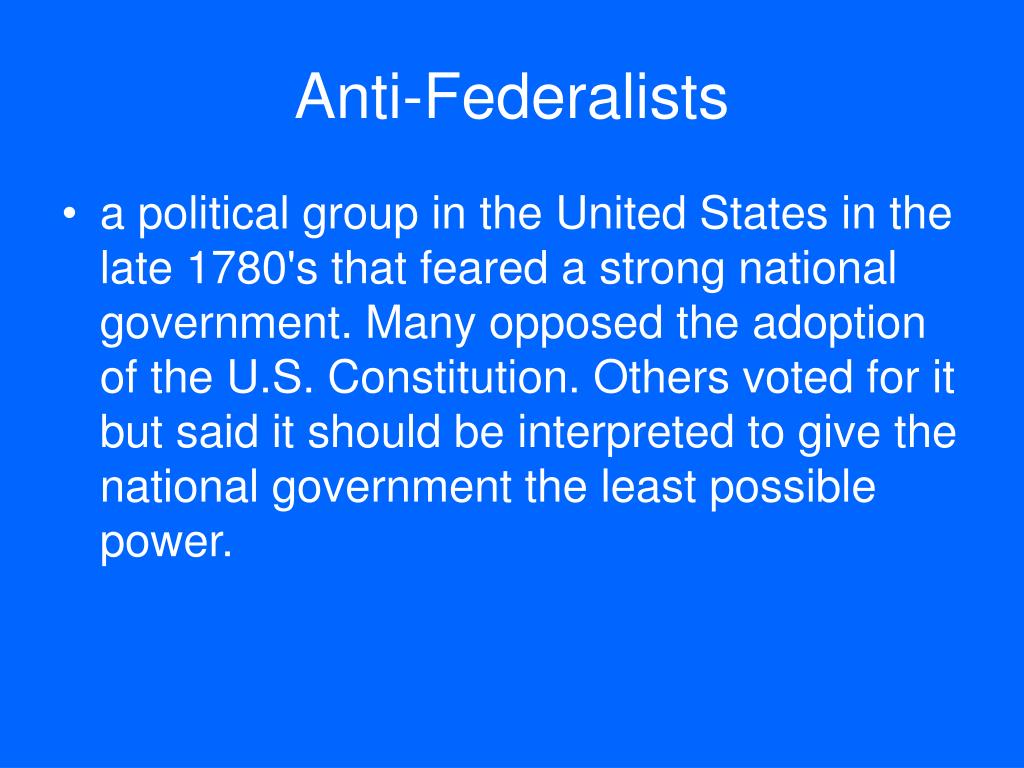 Anti-Federalists

• a political group in the United States in the late 1780's that feared a strong national government. Many opposed the adoption of the U.S. Constitution. Others voted for it but said it should be interpreted to give the national government the least possible power.